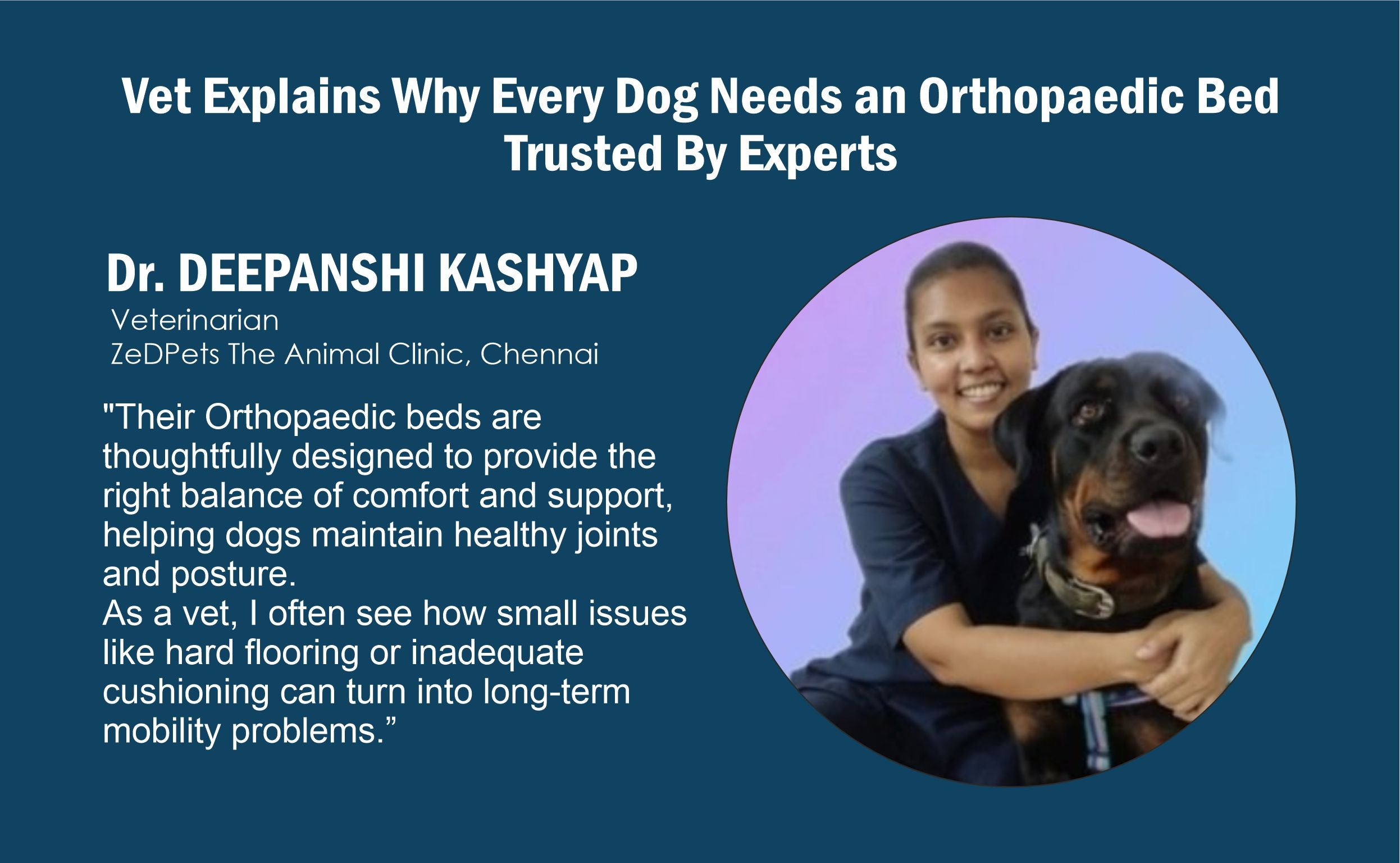 Vet Explains Why Every Dog Needs an Orthopaedic Bed
Trusted By Experts

Dr. DEEPANSHI KASHYAP
Veterinarian
ZeDPets The Animal Clinic, Chennai

"Their Orthopaedic beds are thoughtfully designed to provide the right balance of comfort and support, helping dogs maintain healthy joints and posture.
As a vet, I often see how small issues like hard flooring or inadequate cushioning can turn into long-term mobility problems.”